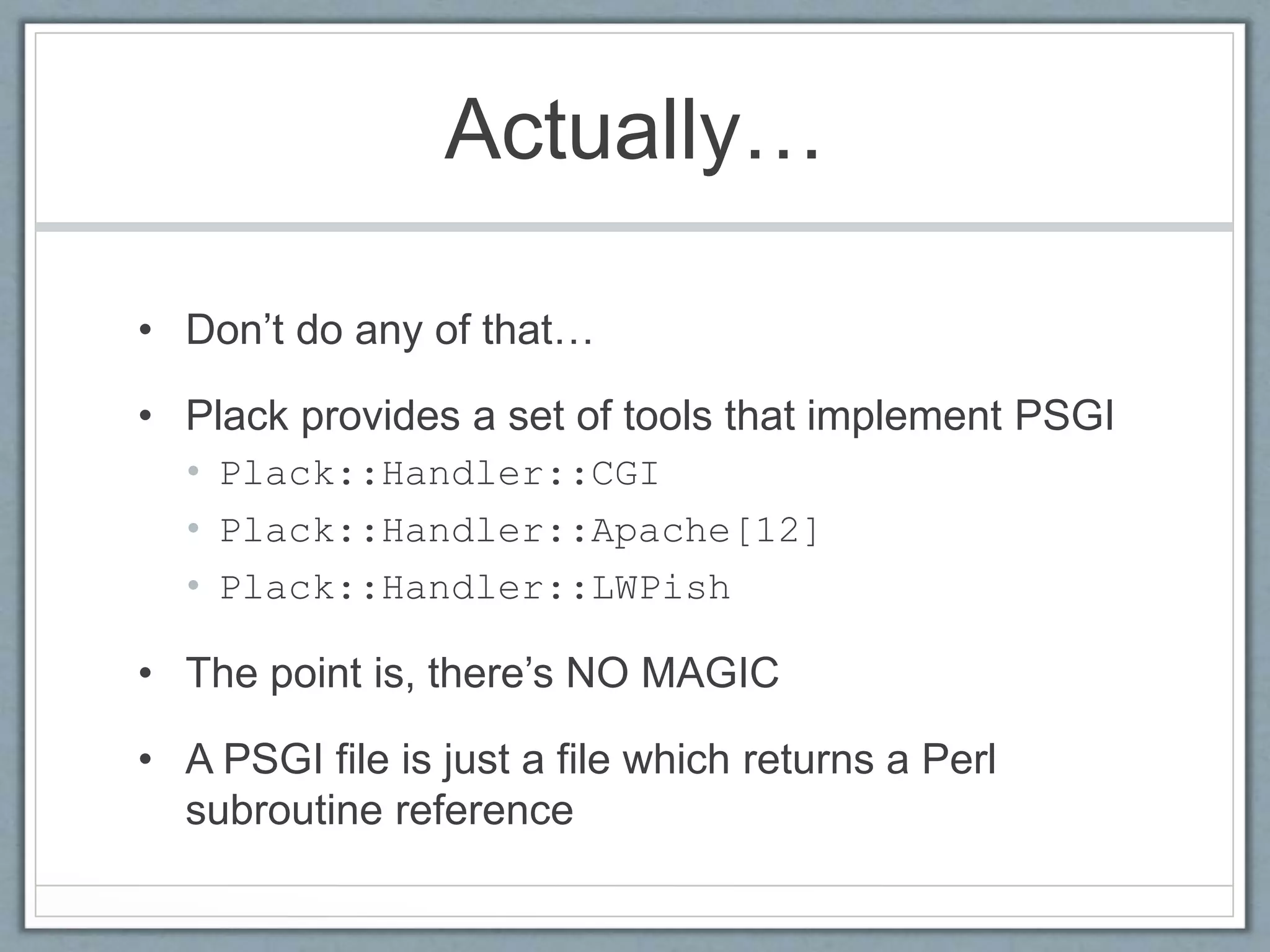 Actually…

• Don’t do any of that…
• Plack provides a set of tools that implement PSGI
  • Plack::Handler::CGI
  • Plack::Handler::Apache[12]
  • Plack::Handler::LWPish
• The point is, there’s NO MAGIC
• A PSGI file is just a file which returns a Perl subroutine reference